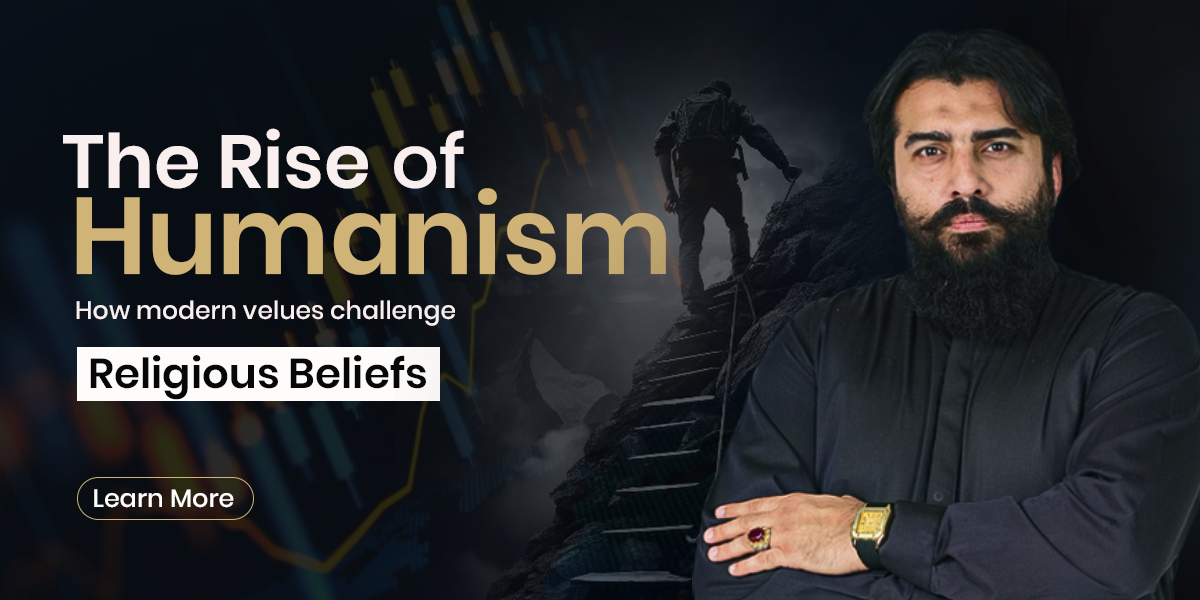 The Rise of
Humanism

How modern velues challenge

Religious Beliefs

Learn More